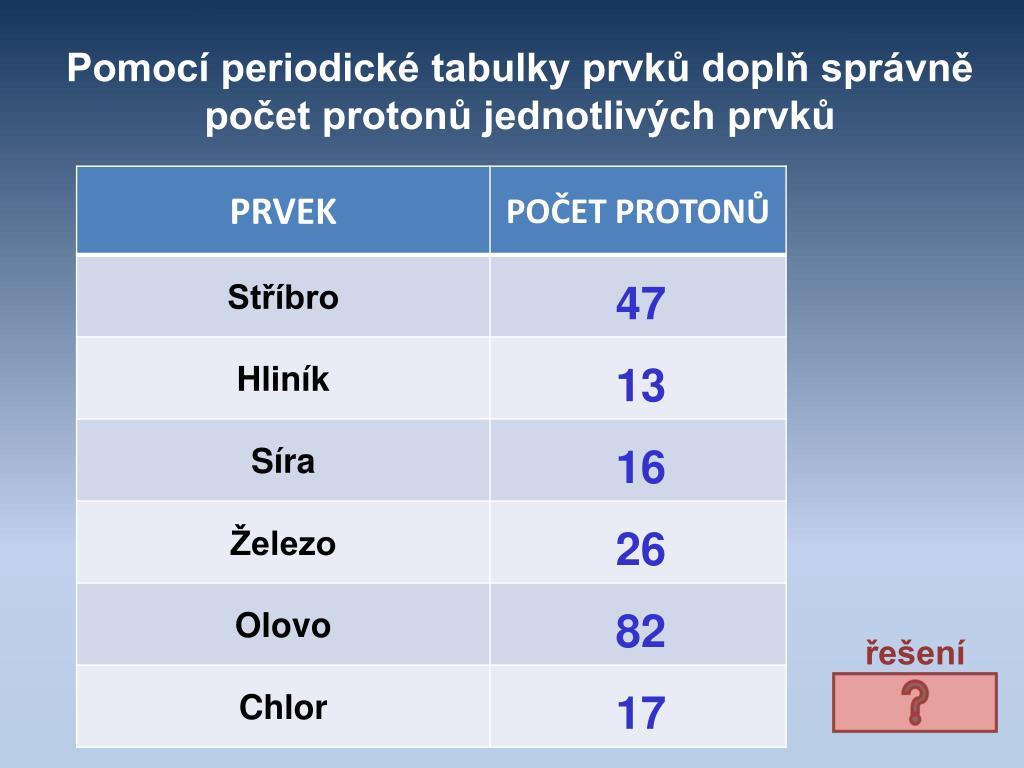 Pomocí periodické tabulky prvků doplň správně počet protonů jednotlivých prvků

| PRVEK | POČET PROTONŮ |
|---|---|
| Stříbro | 47 |
| Hliník | 13 |
| Síra | 16 |
| Železo | 26 |
| Olovo | 82 |
| Chlor | 17 |

řešení

?